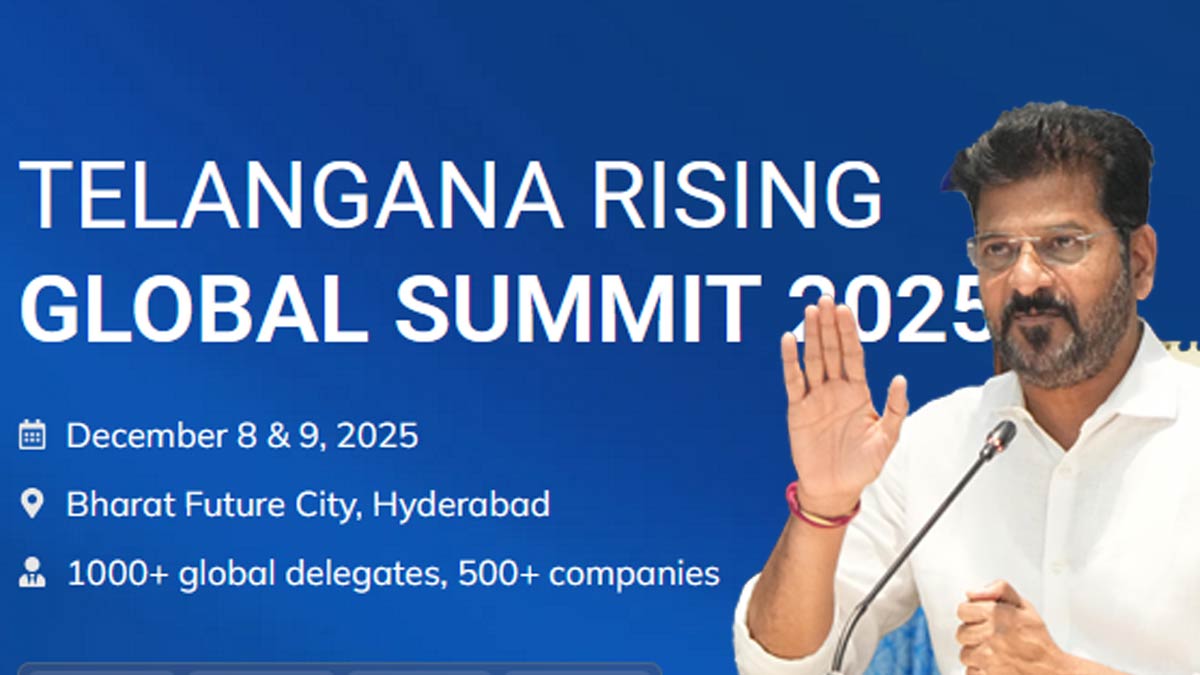 TELANGANA RISING
GLOBAL SUMMIT 2025

December 8 & 9, 2025

Bharat Future City, Hyderabad

1000+ global delegates, 500+ companies